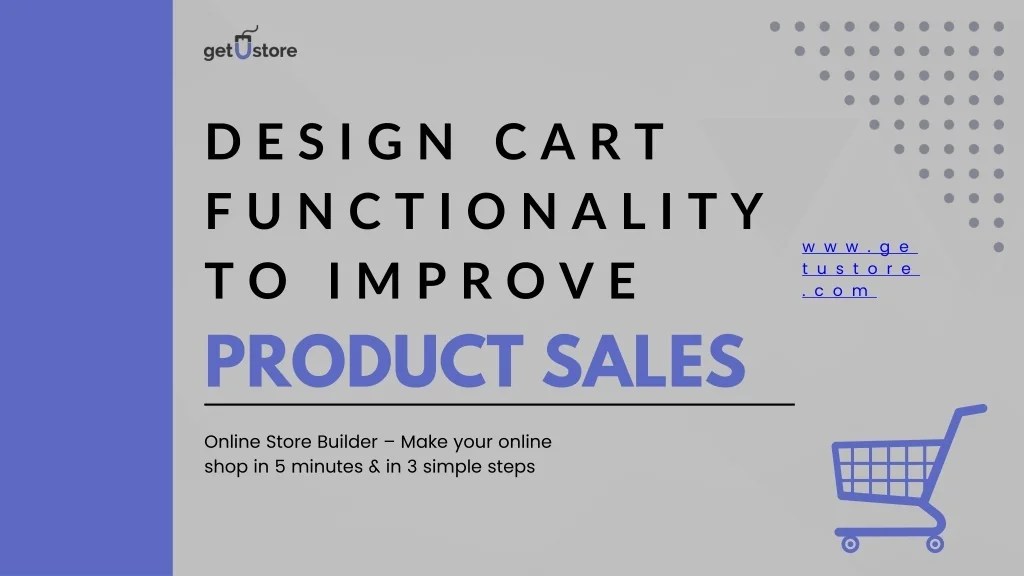 getUstore

DESIGN CART FUNCTIONALITY TO IMPROVE

PRODUCT SALES

www.getustore.com

Online Store Builder – Make your online shop in 5 minutes & in 3 simple steps